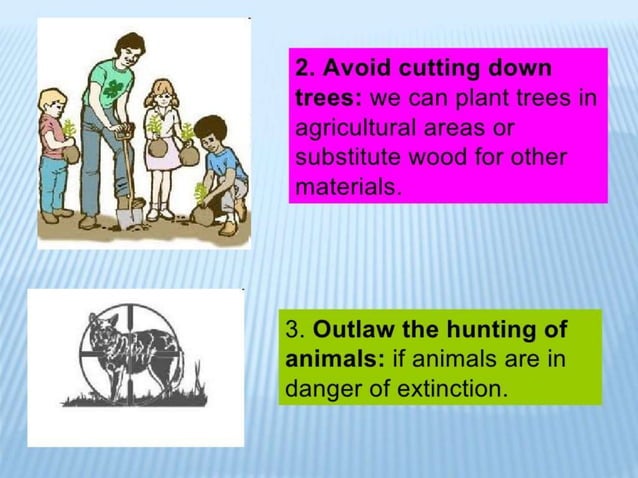 2. Avoid cutting down trees: we can plant trees in agricultural areas or substitute wood for other materials.

3. Outlaw the hunting of animals: if animals are in danger of extinction.